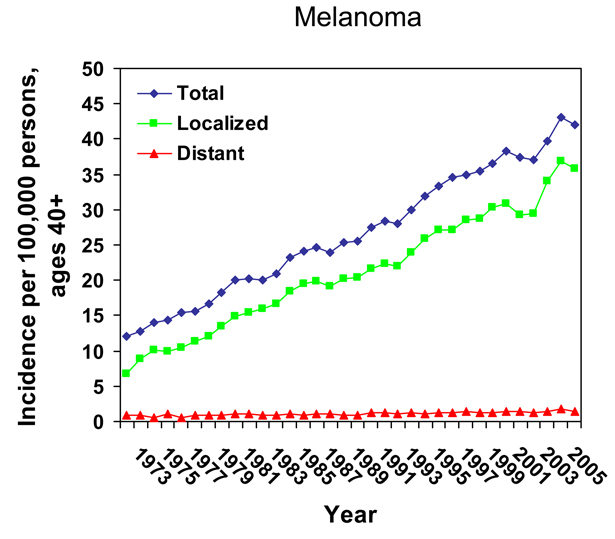 Melanoma

Incidence per 100,000 persons, ages 40+

50
45
40
35
30
25
20
15
10
5
0

Total
Localized
Distant

1973
1975
1977
1979
1981
1983
1985
1987
1989
1991
1993
1995
1997
1999
2001
2003
2005

Year